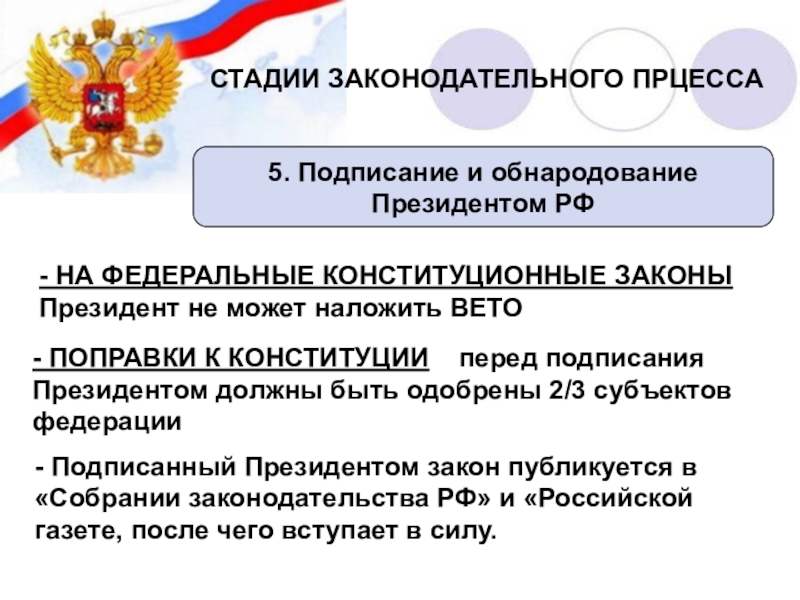 СТАДИИ ЗАКОНОДАТЕЛЬНОГО ПРЦЕССА

5. Подписание и обнародование Президентом РФ

- НА ФЕДЕРАЛЬНЫЕ КОНСТИТУЦИОННЫЕ ЗАКОНЫ Президент не может наложить ВЕТО

- ПОПРАВКИ К КОНСТИТУЦИИ перед подписания Президентом должны быть одобрены 2/3 субъектов федерации

- Подписанный Президентом закон публикуется в «Собрании законодательства РФ» и «Российской газете, после чего вступает в силу.